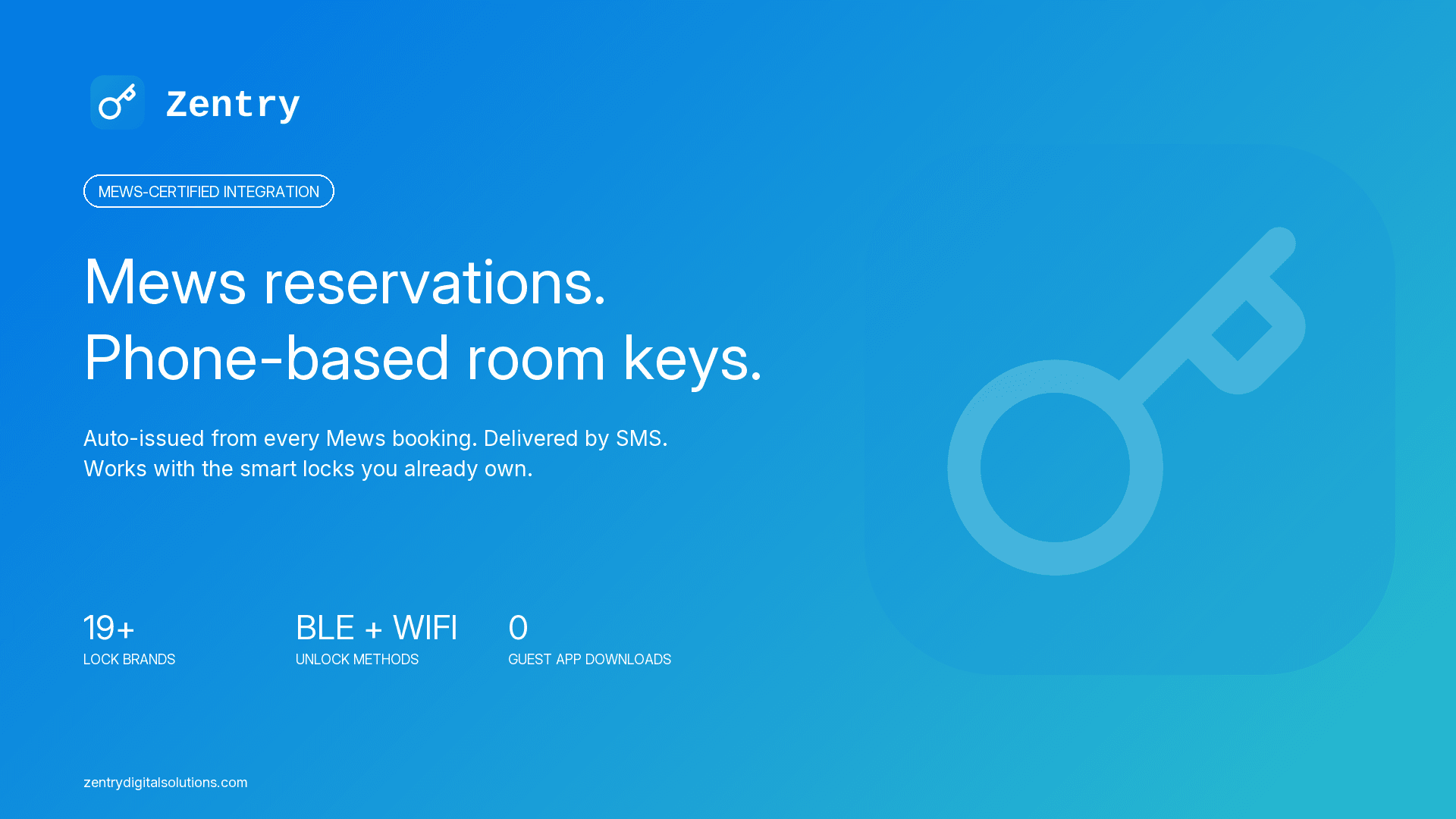 Zentry

MEWS-CERTIFIED INTEGRATION

Mews reservations.
Phone-based room keys.

Auto-issued from every Mews booking. Delivered by SMS.
Works with the smart locks you already own.

19+
LOCK BRANDS

BLE + WIFI
UNLOCK METHODS

0
GUEST APP DOWNLOADS

zentrydigitalsolutions.com